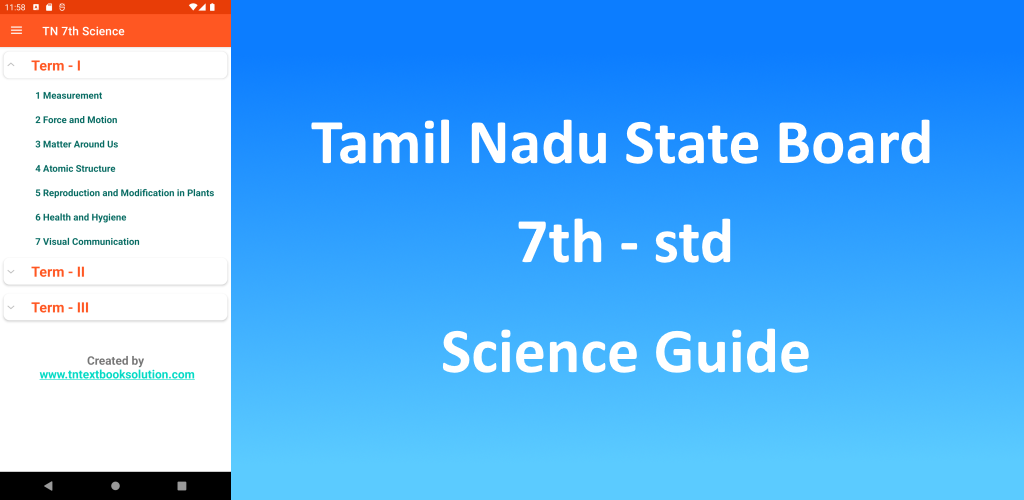 11:58

TN 7th Science

Term - I

1 Measurement

2 Force and Motion

3 Matter Around Us

4 Atomic Structure

5 Reproduction and Modification in Plants

6 Health and Hygiene

7 Visual Communication

Term - II

Term - III

Created by
www.tntextbooksolution.com

Tamil Nadu State Board

7th - std

Science Guide